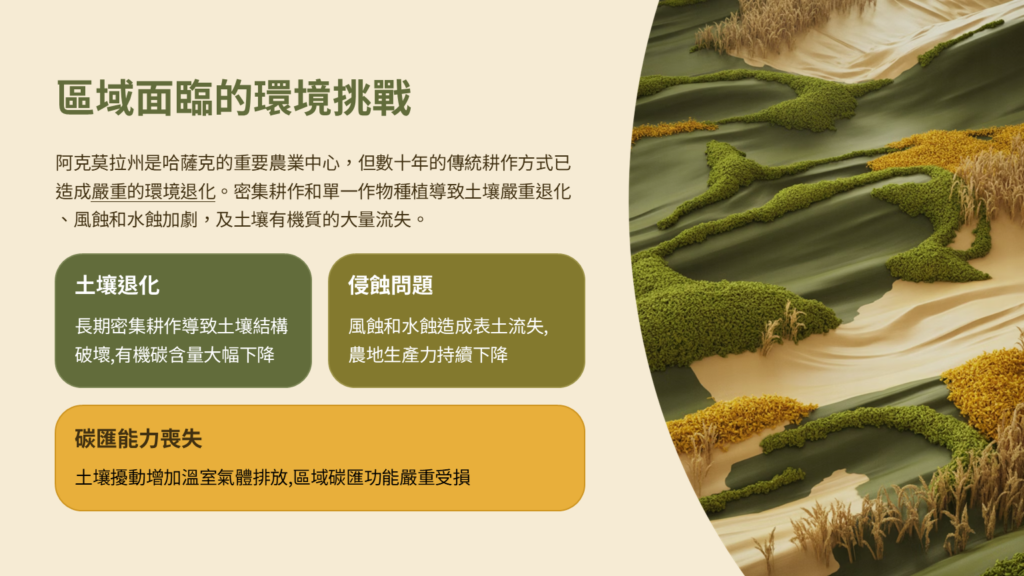 區域面臨的環境挑戰

阿克莫拉州是哈薩克的重要農業中心，但數十年的傳統耕作方式已造成嚴重的環境退化。密集耕作和單一作物種植導致土壤嚴重退化、風蝕和水蝕加劇，及土壤有機質的大量流失。

土壤退化

長期密集耕作導致土壤結構破壞,有機碳含量大幅下降

侵蝕問題

風蝕和水蝕造成表土流失,農地生產力持續下降

碳匯能力喪失

土壤擾動增加溫室氣體排放,區域碳匯功能嚴重受損